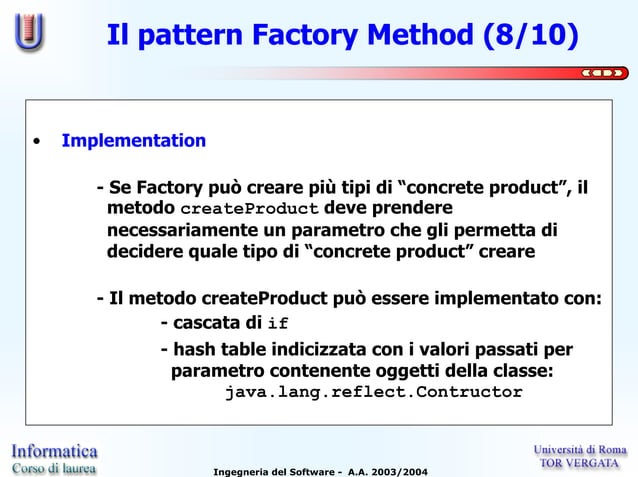 Il pattern Factory Method (8/10)

• Implementation

- Se Factory può creare più tipi di “concrete product”, il metodo createProduct deve prendere necessariamente un parametro che gli permetta di decidere quale tipo di “concrete product” creare

- Il metodo createProduct può essere implementato con:
- cascata di if
- hash table indicizzata con i valori passati per parametro contenente oggetti della classe:
java.lang.reflect.Contructor

Informatica
Corso di laurea

Ingegneria del Software - A.A. 2003/2004

Università di Roma
TOR VERGATA